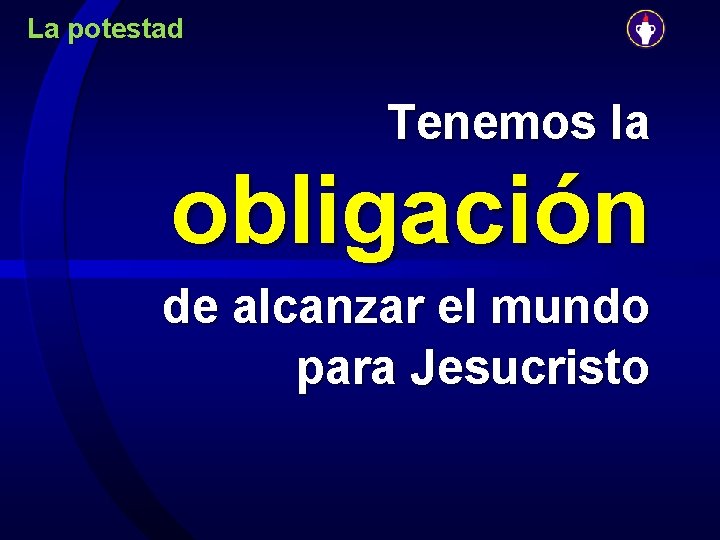 La potestad

Tenemos la

obligación

de alcanzar el mundo para Jesucristo